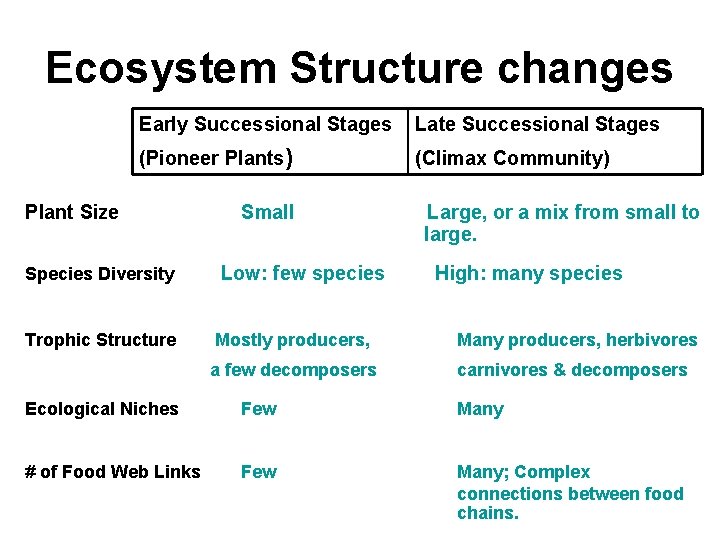 Ecosystem Structure changes

| | Early Successional Stages (Pioneer Plants) | Late Successional Stages (Climax Community) |
|---|---|---|
| Plant Size | Small | Large, or a mix from small to large. |
| Species Diversity | Low: few species | High: many species |
| Trophic Structure | Mostly producers, a few decomposers | Many producers, herbivores carnivores & decomposers |
| Ecological Niches | Few | Many |
| # of Food Web Links | Few | Many; Complex connections between food chains. |